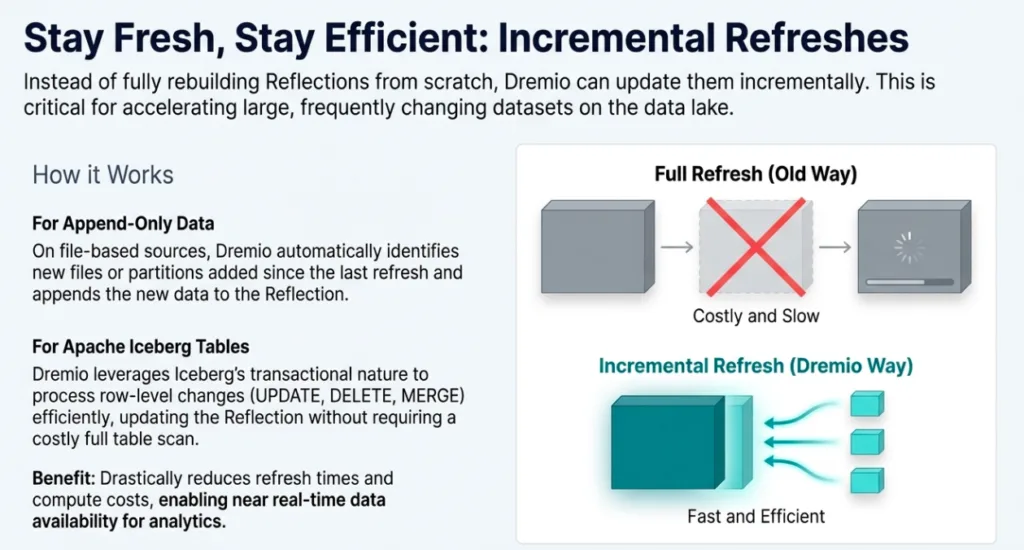 Stay Fresh, Stay Efficient: Incremental Refreshes

Instead of fully rebuilding Reflections from scratch, Dremio can update them incrementally. This is critical for accelerating large, frequently changing datasets on the data lake.

How it Works

For Append-Only Data

On file-based sources, Dremio automatically identifies new files or partitions added since the last refresh and appends the new data to the Reflection.

For Apache Iceberg Tables

Dremio leverages Iceberg's transactional nature to process row-level changes (UPDATE, DELETE, MERGE) efficiently, updating the Reflection without requiring a costly full table scan.

Benefit: Drastically reduces refresh times and compute costs, enabling near real-time data availability for analytics.

Full Refresh (Old Way)

Costly and Slow

Incremental Refresh (Dremio Way)

Fast and Efficient